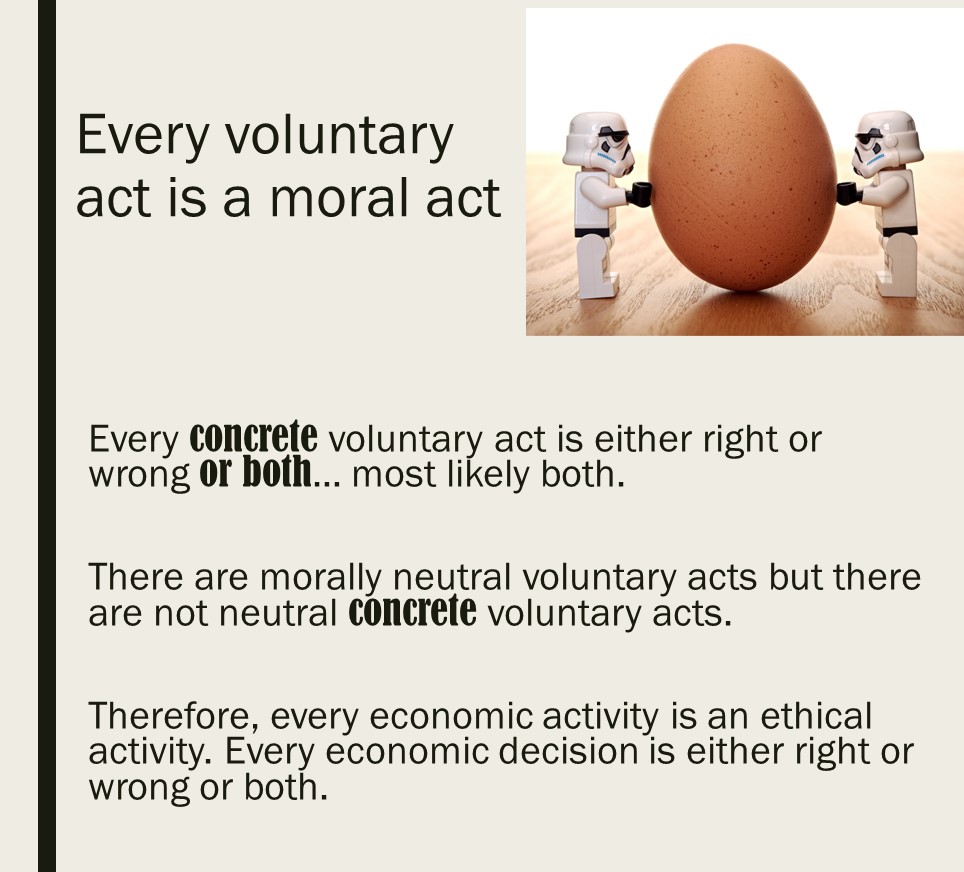 Every voluntary act is a moral act

Every concrete voluntary act is either right or wrong or both... most likely both.

There are morally neutral voluntary acts but there are not neutral concrete voluntary acts.

Therefore, every economic activity is an ethical activity. Every economic decision is either right or wrong or both.